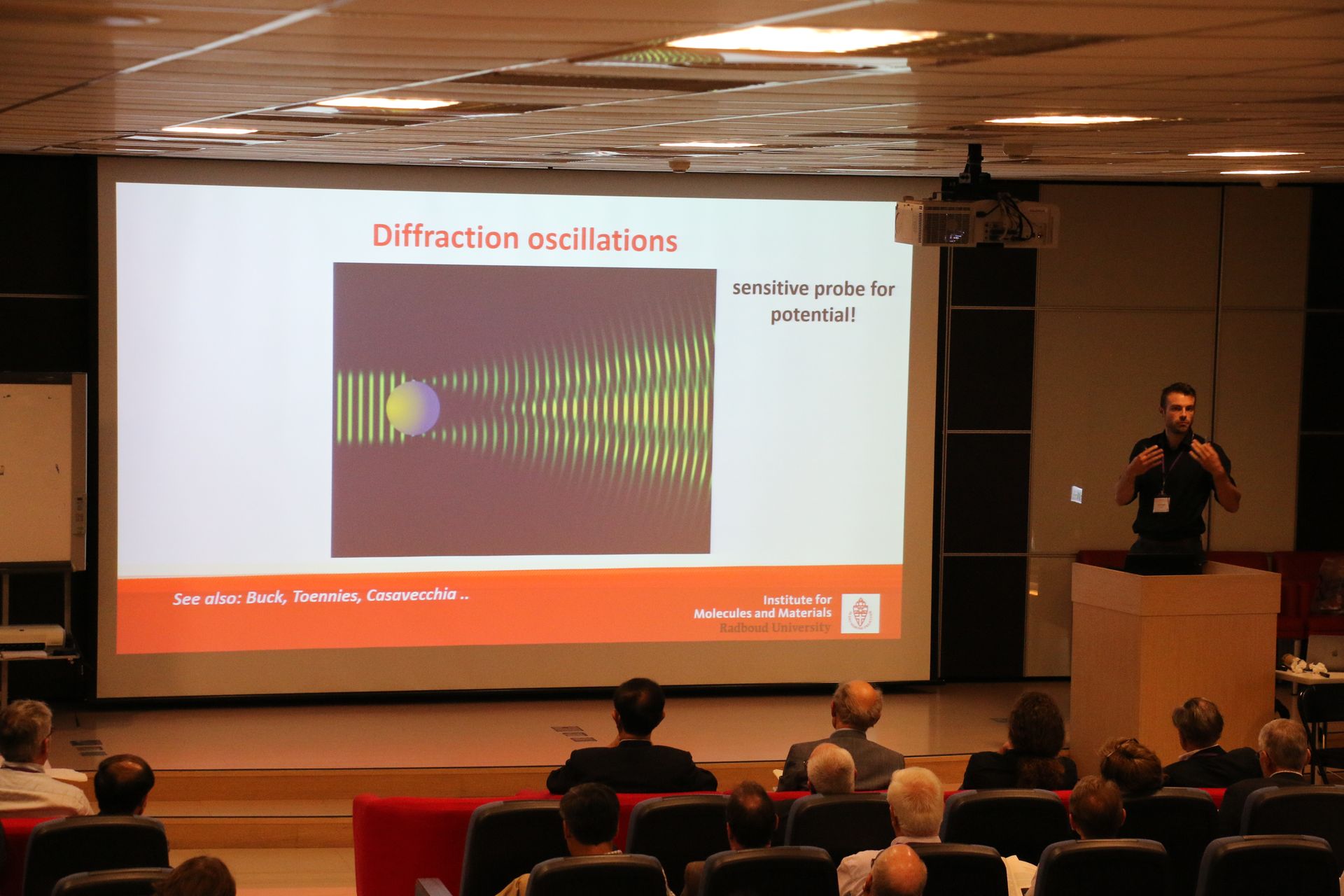 Diffraction oscillations

sensitive probe for potential!

See also: Buck, Toennies, Casavecchia ..

Institute for Molecules and Materials
Radboud University